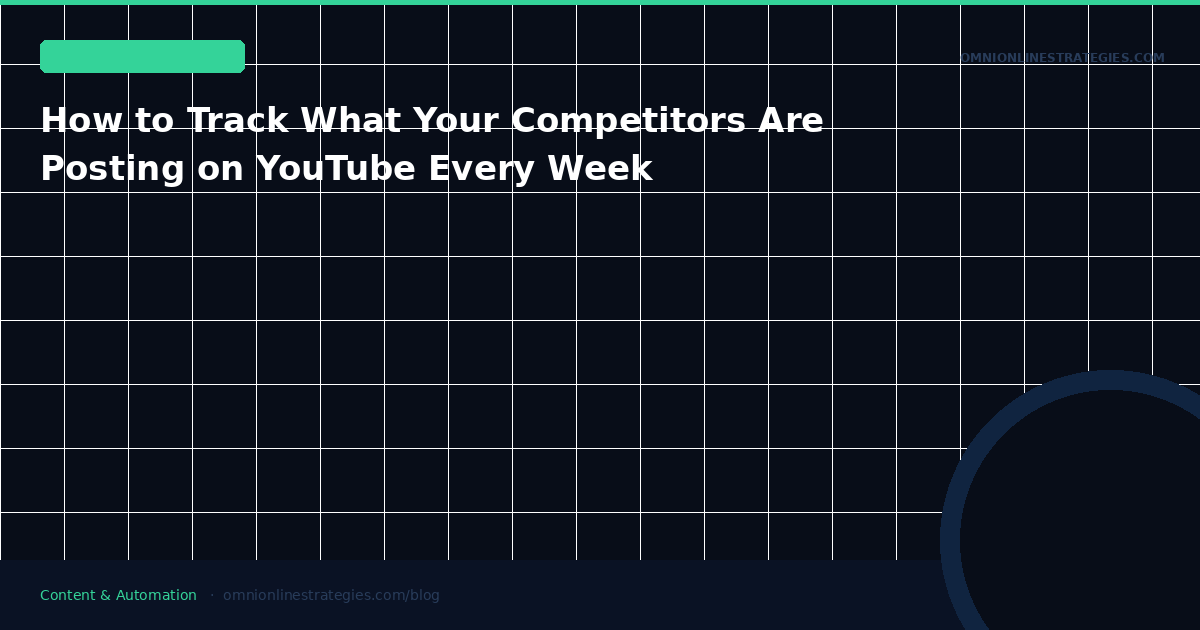 OMNIONLINESTRATEGIES.COM

How to Track What Your Competitors Are Posting on YouTube Every Week

Content & Automation · omnionlinestrategies.com/blog